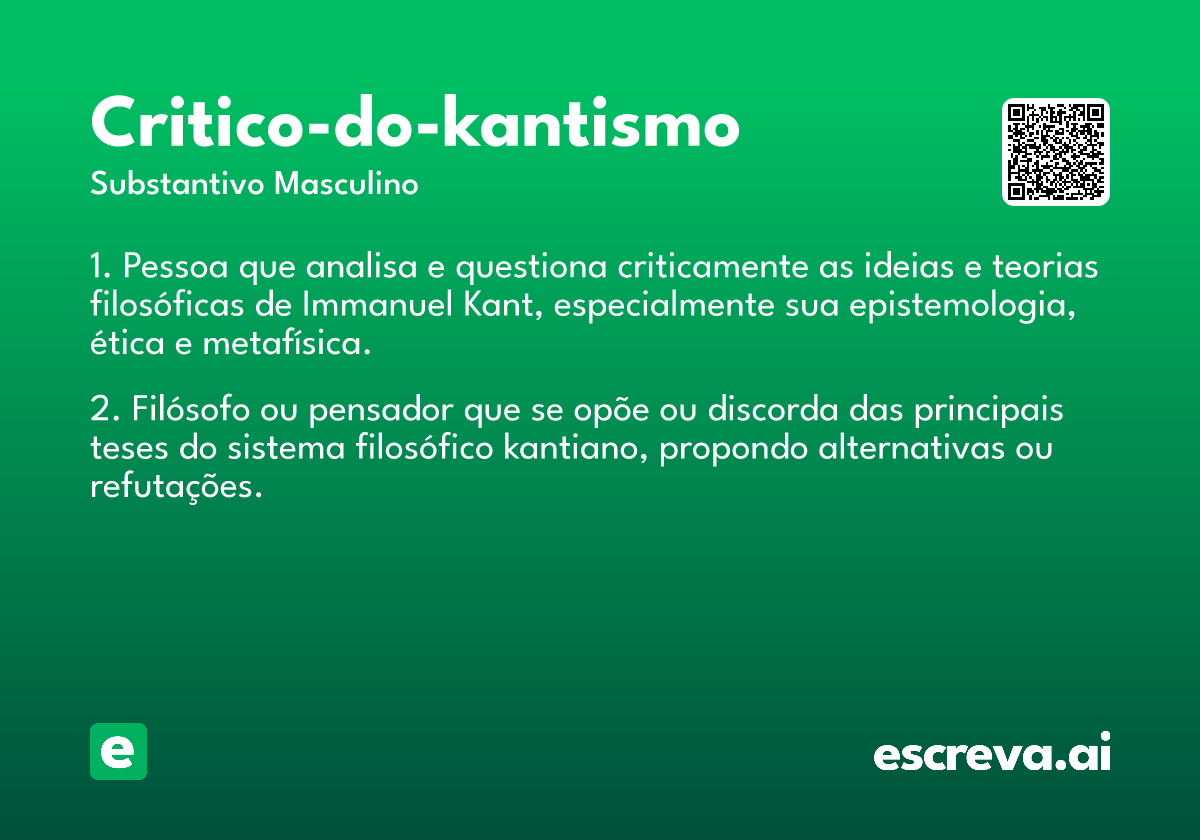 Critico-do-kantismo
Substantivo Masculino

1. Pessoa que analisa e questiona criticamente as ideias e teorias filosóficas de Immanuel Kant, especialmente sua epistemologia, ética e metafísica.

2. Filósofo ou pensador que se opõe ou discorda das principais teses do sistema filosófico kantiano, propondo alternativas ou refutações.

e

escreva.ai